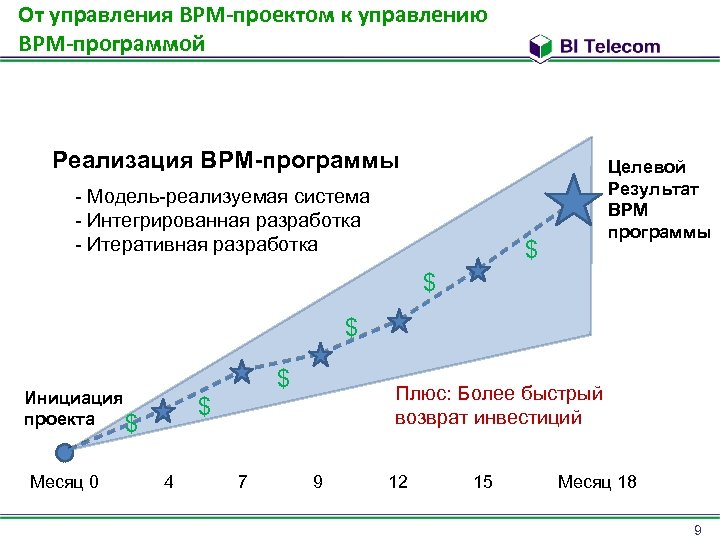 От управления BPM-проектом к управлению BPM-программой

BI Telecom

Реализация BPM-программы

- Модель-реализуемая система
- Интегрированная разработка
- Итеративная разработка

Целевой Результат BPM программы

$ $ $ $ $ $

Инициация проекта

Плюс: Более быстрый возврат инвестиций

Месяц 0 4 7 9 12 15 Месяц 18

9